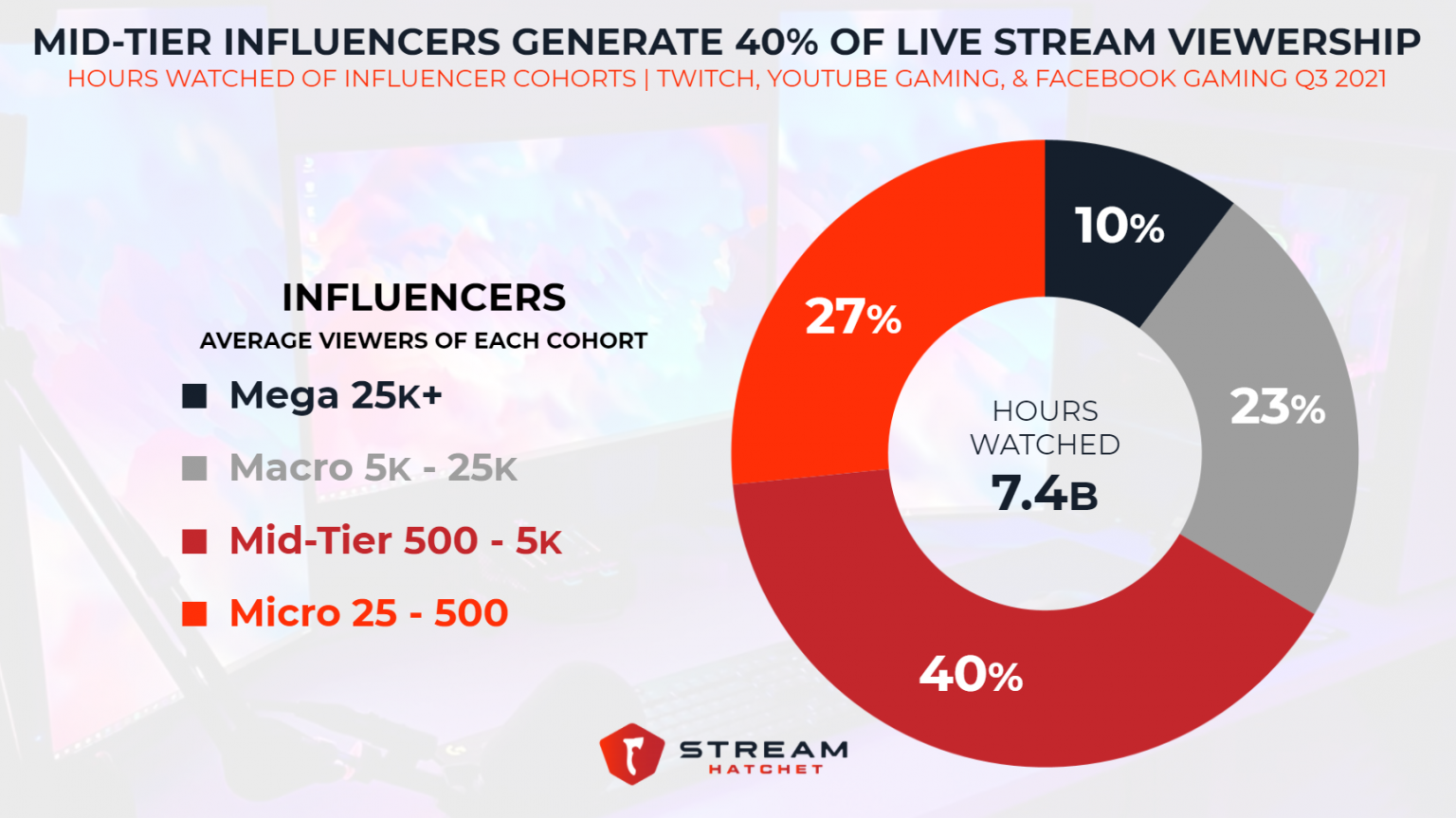 MID-TIER INFLUENCERS GENERATE 40% OF LIVE STREAM VIEWERSHIP
HOURS WATCHED OF INFLUENCER COHORTS | TWITCH, YOUTUBE GAMING, & FACEBOOK GAMING Q3 2021

INFLUENCERS
AVERAGE VIEWERS OF EACH COHORT

Mega 25K+
Macro 5K - 25K
Mid-Tier 500 - 5K
Micro 25 - 500

10%
23%
40%
27%

HOURS WATCHED
7.4B

STREAM HATCHET